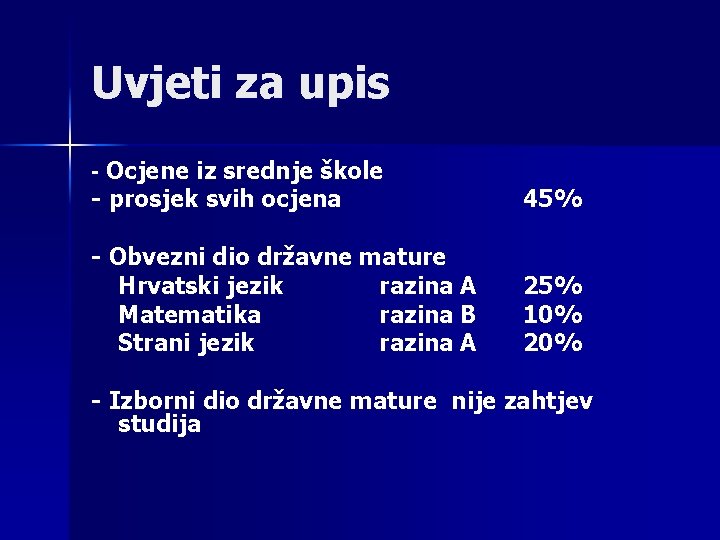 Uvjeti za upis

- Ocjene iz srednje škole
- prosjek svih ocjena 45%

- Obvezni dio državne mature
Hrvatski jezik razina A 25%
Matematika razina B 10%
Strani jezik razina A 20%

- Izborni dio državne mature nije zahtjev studija